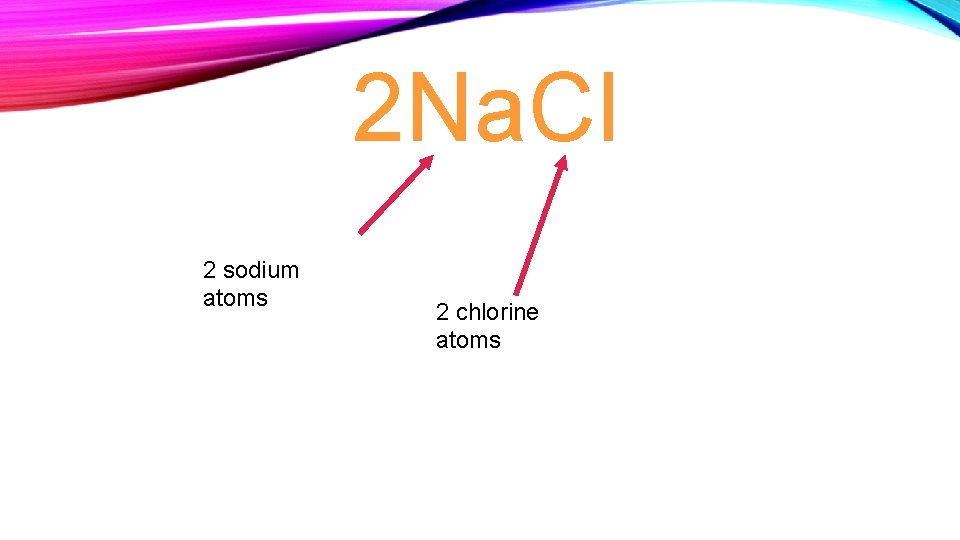 $2NaCl$

2 sodium atoms

2 chlorine atoms